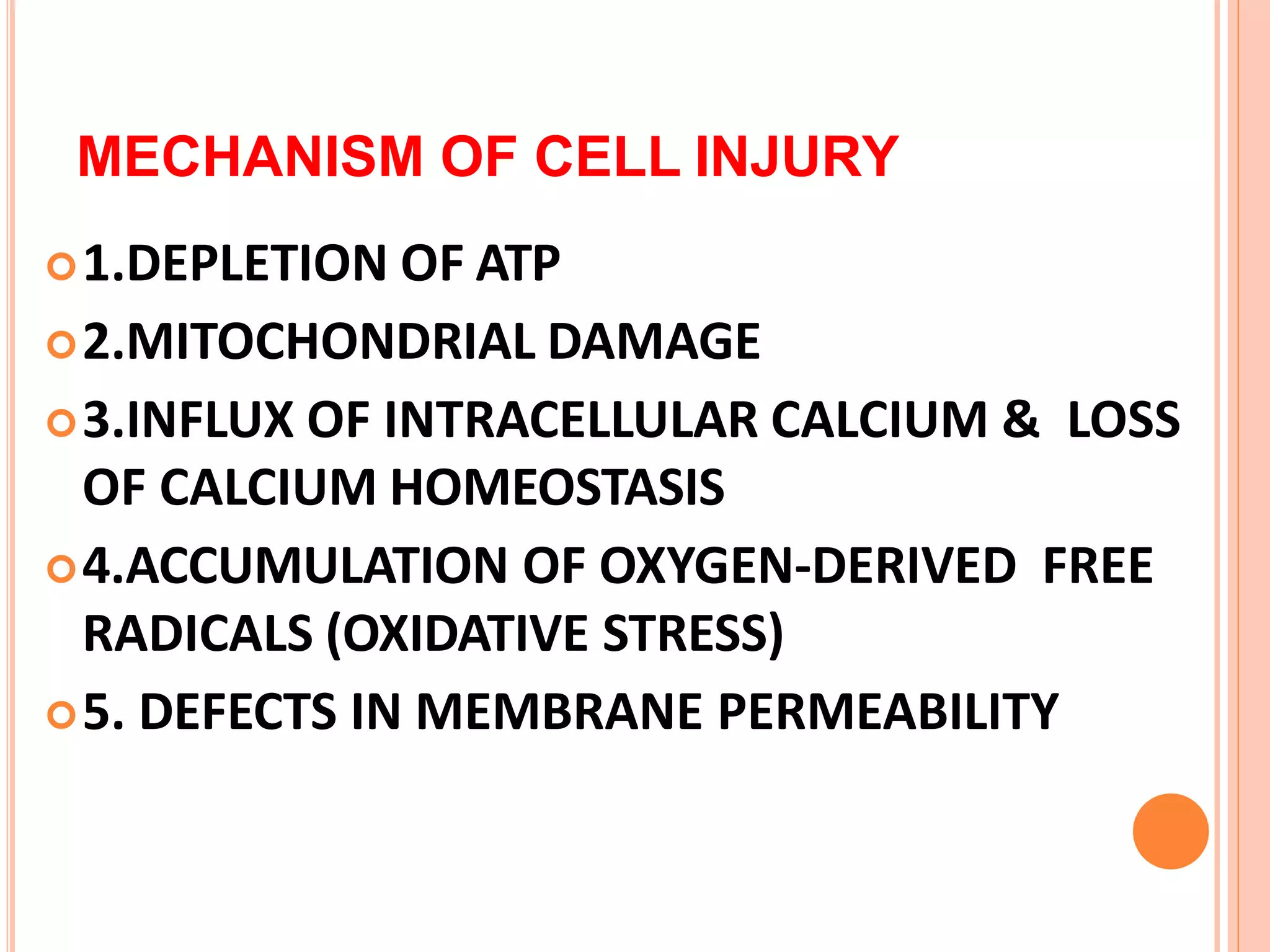 MECHANISM OF CELL INJURY

1.DEPLETION OF ATP

2.MITOCHONDRIAL DAMAGE

3.INFLUX OF INTRACELLULAR CALCIUM & LOSS OF CALCIUM HOMEOSTASIS

4.ACCUMULATION OF OXYGEN-DERIVED FREE RADICALS (OXIDATIVE STRESS)

5. DEFECTS IN MEMBRANE PERMEABILITY